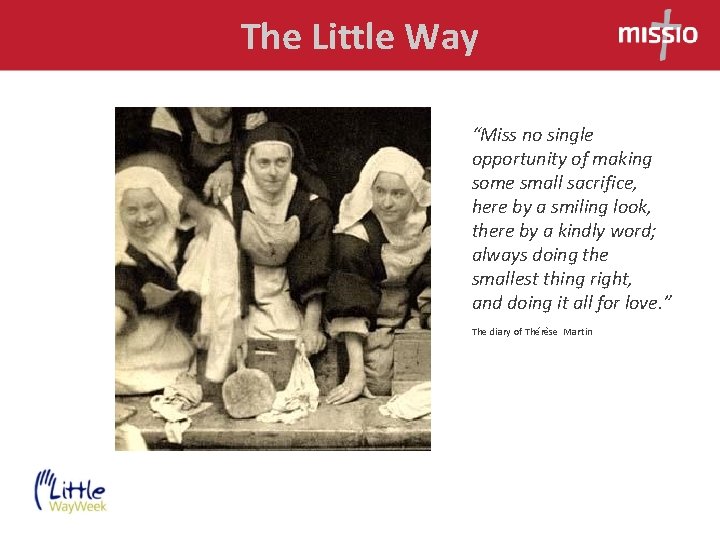 The Little Way

missio

"Miss no single opportunity of making some small sacrifice, here by a smiling look, there by a kindly word; always doing the smallest thing right, and doing it all for love."

The diary of Thérèse Martin

Little WayWeek